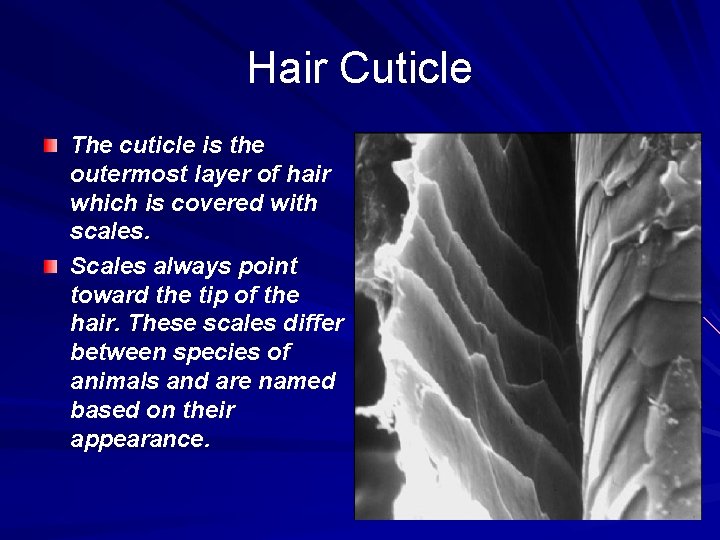 Hair Cuticle

The cuticle is the outermost layer of hair which is covered with scales.

Scales always point toward the tip of the hair. These scales differ between species of animals and are named based on their appearance.